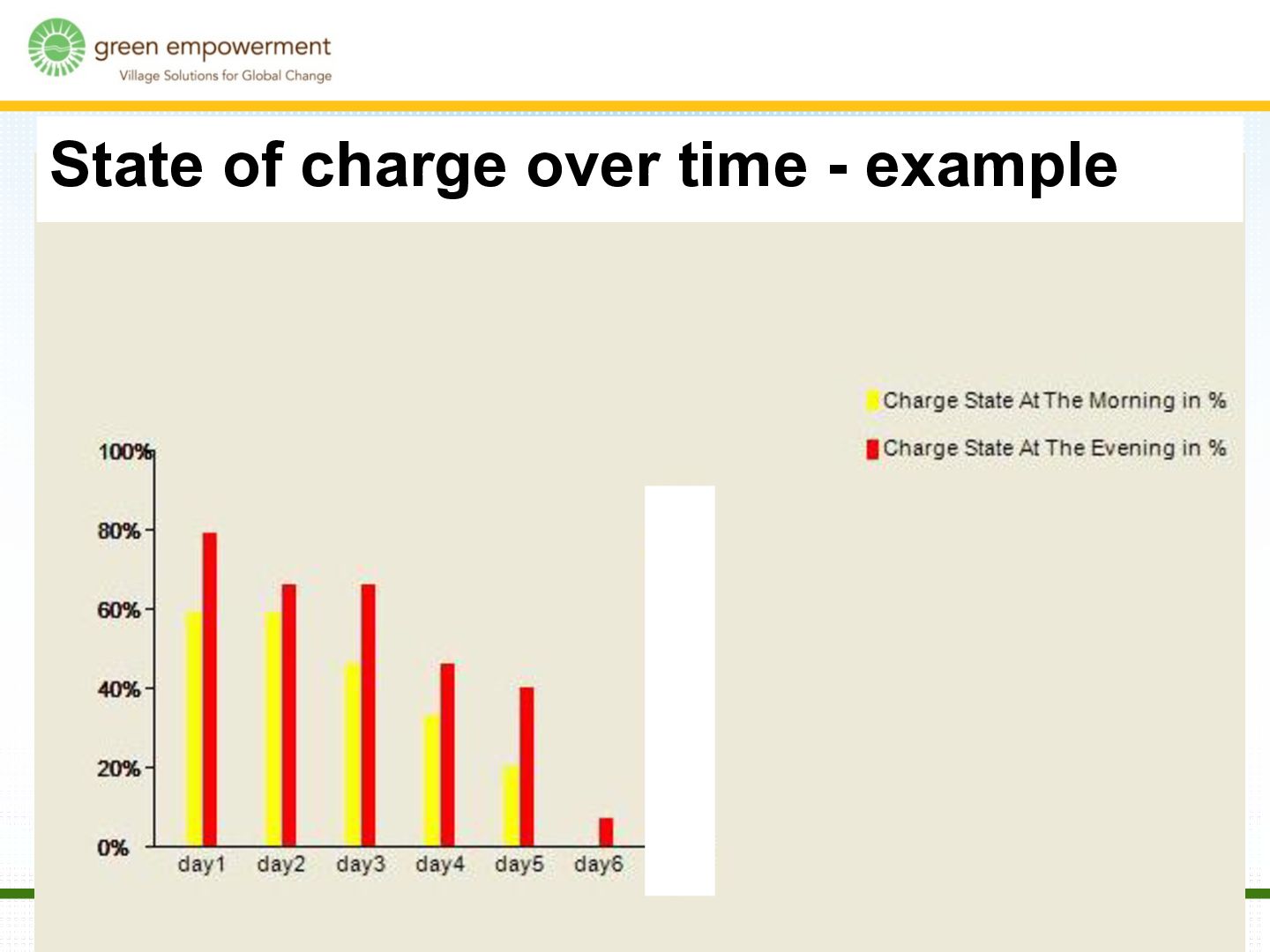 green empowerment
Village Solutions for Global Change

State of charge over time - example

Charge State At The Morning in %
Charge State At The Evening in %

100%
80%
60%
40%
20%
0%

day1 day2 day3 day4 day5 day6